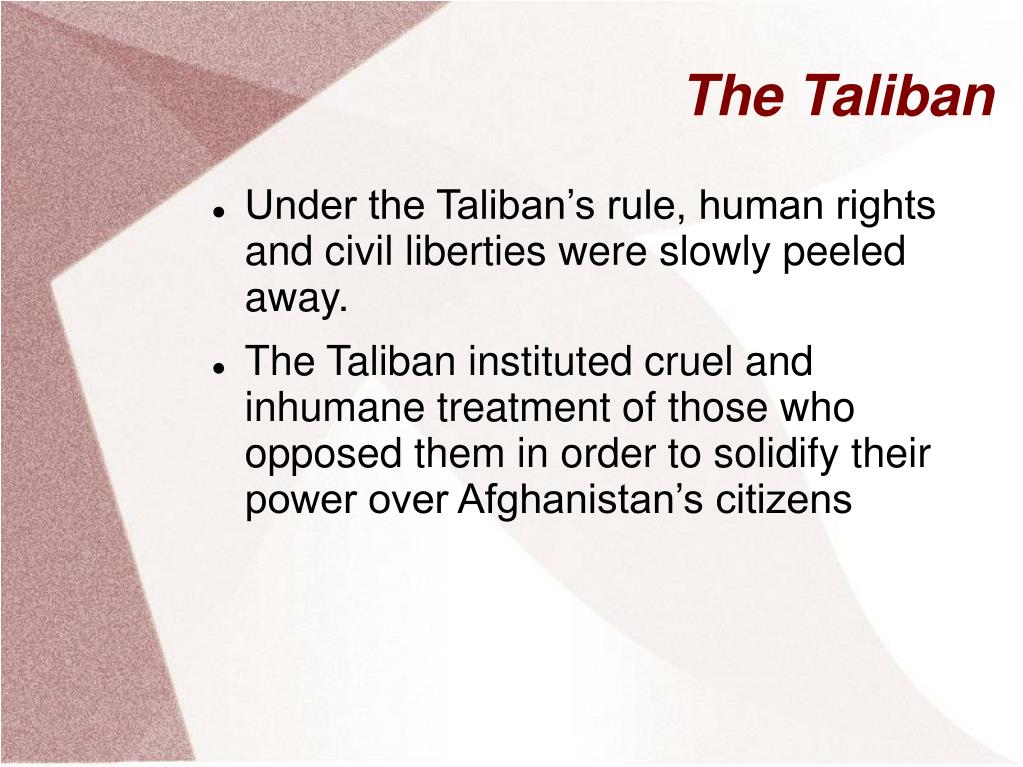 The Taliban

- Under the Taliban’s rule, human rights and civil liberties were slowly peeled away.
- The Taliban instituted cruel and inhumane treatment of those who opposed them in order to solidify their power over Afghanistan’s citizens